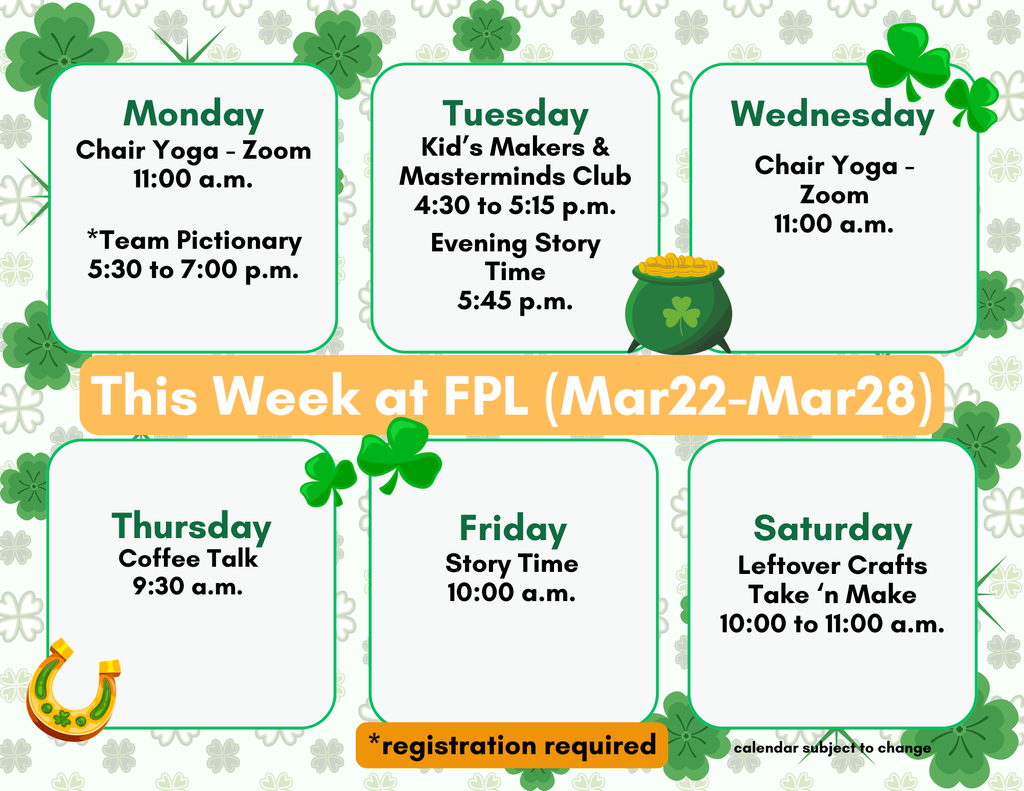 Monday
Chair Yoga - Zoom
11:00 a.m.

*Team Pictionary
5:30 to 7:00 p.m.

Tuesday
Kid's Makers & Masterminds Club
4:30 to 5:15 p.m.

Evening Story Time
5:45 p.m.

Wednesday
Chair Yoga - Zoom
11:00 a.m.

This Week at FPL (Mar22-Mar28)

Thursday
Coffee Talk
9:30 a.m.

Friday
Story Time
10:00 a.m.

Saturday
Leftover Crafts
Take 'n Make
10:00 to 11:00 a.m.

*registration required

calendar subject to change